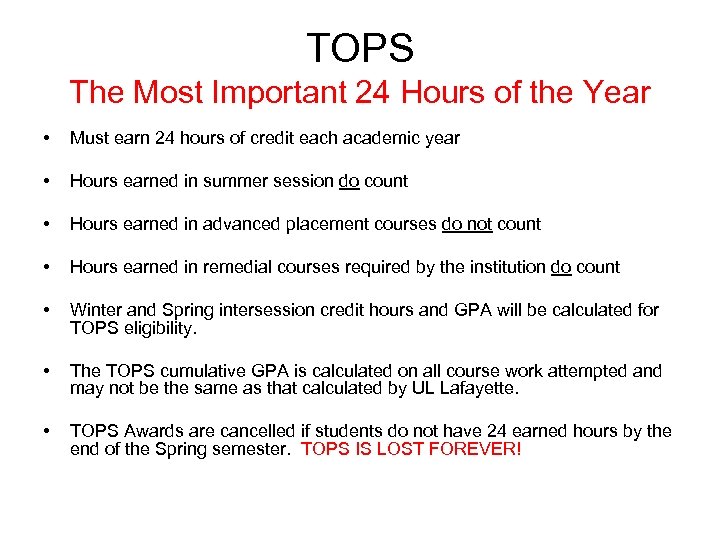 TOPS
The Most Important 24 Hours of the Year

• Must earn 24 hours of credit each academic year

• Hours earned in summer session do count

• Hours earned in advanced placement courses do not count

• Hours earned in remedial courses required by the institution do count

• Winter and Spring intersession credit hours and GPA will be calculated for TOPS eligibility.

• The TOPS cumulative GPA is calculated on all course work attempted and may not be the same as that calculated by UL Lafayette.

• TOPS Awards are cancelled if students do not have 24 earned hours by the end of the Spring semester. TOPS IS LOST FOREVER!